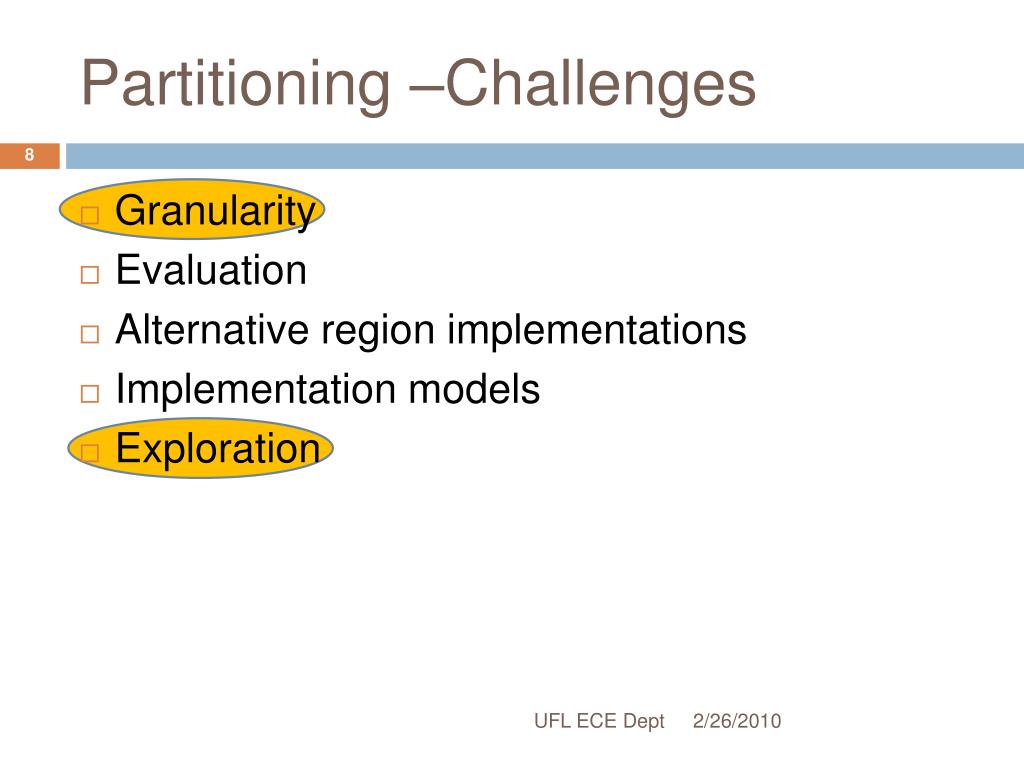 Partitioning –Challenges

8

□ Granularity
□ Evaluation
□ Alternative region implementations
□ Implementation models
□ Exploration

UFL ECE Dept 2/26/2010